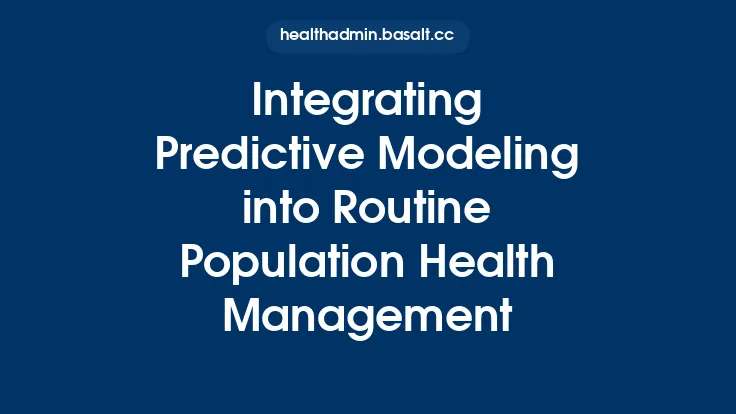 healthadmin.basalt.cc

Integrating Predictive Modeling into Routine Population Health Management